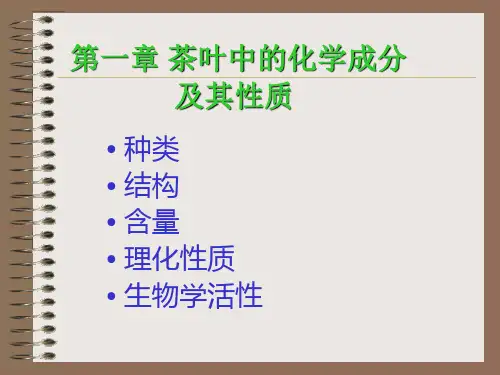 第一章 茶叶中的化学成分及其性质

• 种类
• 结构
• 含量
• 理化性质
• 生物学活性